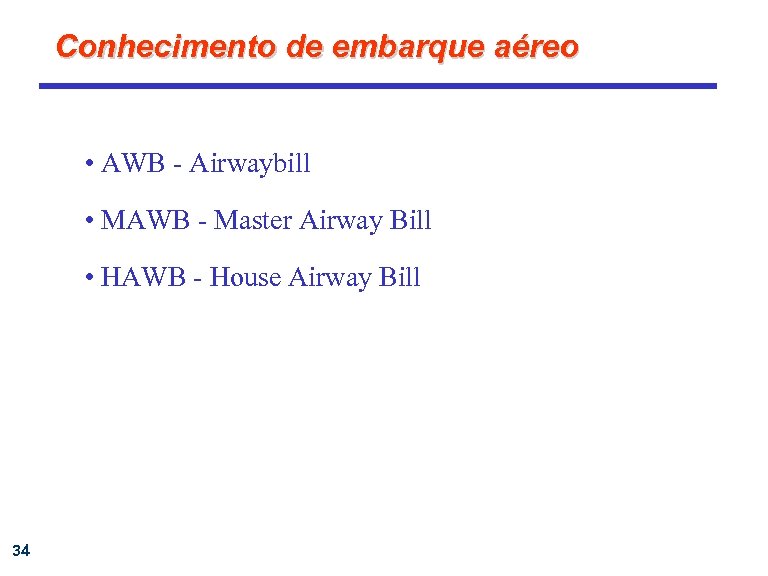 Conhecimento de embarque aéreo

• AWB - Airwaybill

• MAWB - Master Airway Bill

• HAWB - House Airway Bill

34